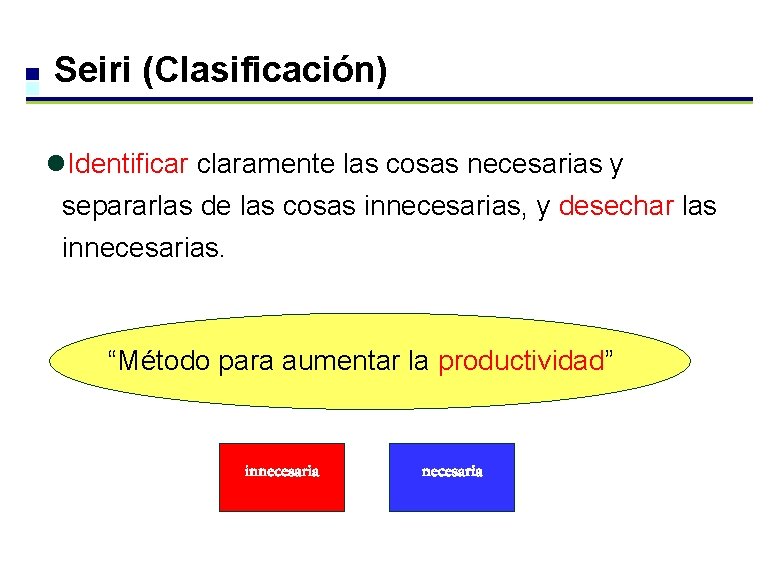 Seiri (Clasificación)

Identificar claramente las cosas necesarias y separarlas de las cosas innecesarias, y desechar las innecesarias.

“Método para aumentar la productividad”

innecesaria

necesaria